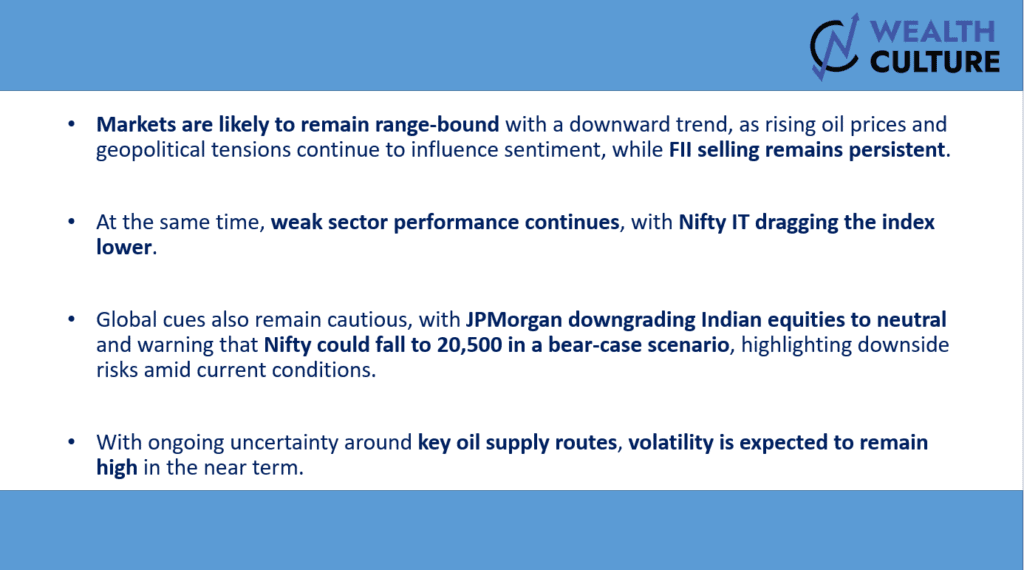 WEALTH CULTURE

• Markets are likely to remain range-bound with a downward trend, as rising oil prices and geopolitical tensions continue to influence sentiment, while FII selling remains persistent.

• At the same time, weak sector performance continues, with Nifty IT dragging the index lower.

• Global cues also remain cautious, with JPMorgan downgrading Indian equities to neutral and warning that Nifty could fall to 20,500 in a bear-case scenario, highlighting downside risks amid current conditions.

• With ongoing uncertainty around key oil supply routes, volatility is expected to remain high in the near term.